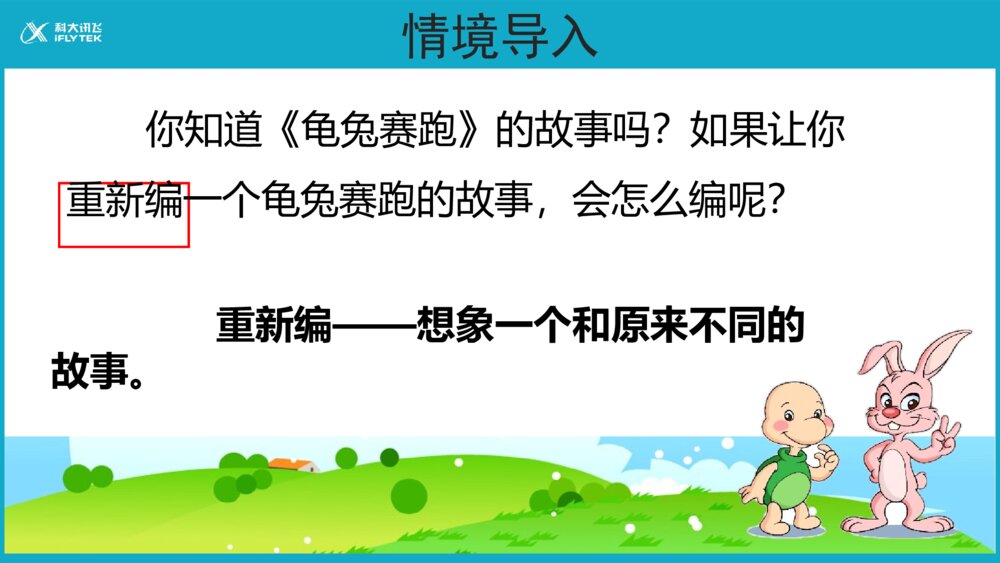 科大讯飞 IFLYTEK

情境导入

你知道《龟兔赛跑》的故事吗？如果让你重新编一个龟兔赛跑的故事，会怎么编呢？

重新编——想象一个和原来不同的故事。